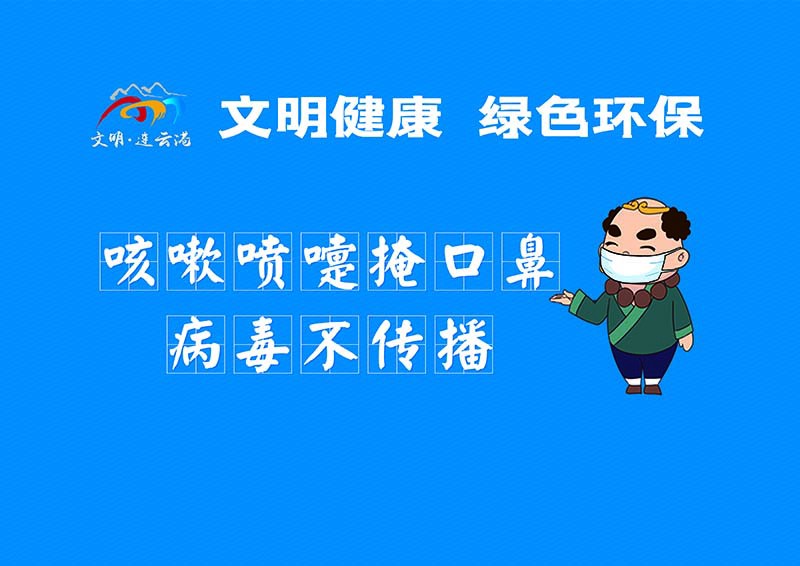 文明·连云港

文明健康 绿色环保

咳嗽喷嚏掩口鼻
病毒不传播